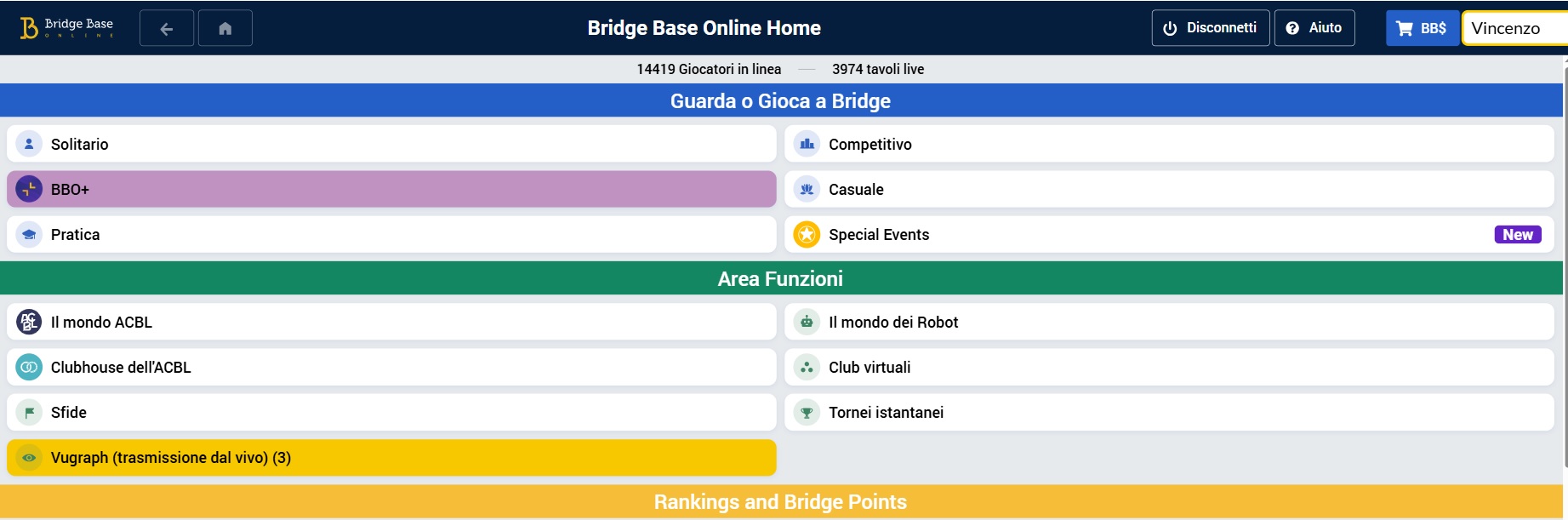 Bridge Base ONLINE

Bridge Base Online Home

Disconnetti
Aiuto
BB$
Vincenzo

14419 Giocatori in linea — 3974 tavoli live

Guarda o Gioca a Bridge

Solitario
BBO+
Pratica
Competitivo
Casuale
Special Events New

Area Funzioni

Il mondo ACBL
Clubhouse dell'ACBL
Sfide
Vugraph (trasmissione dal vivo) (3)
Il mondo dei Robot
Club virtuali
Tornei istantanei

Rankings and Bridge Points